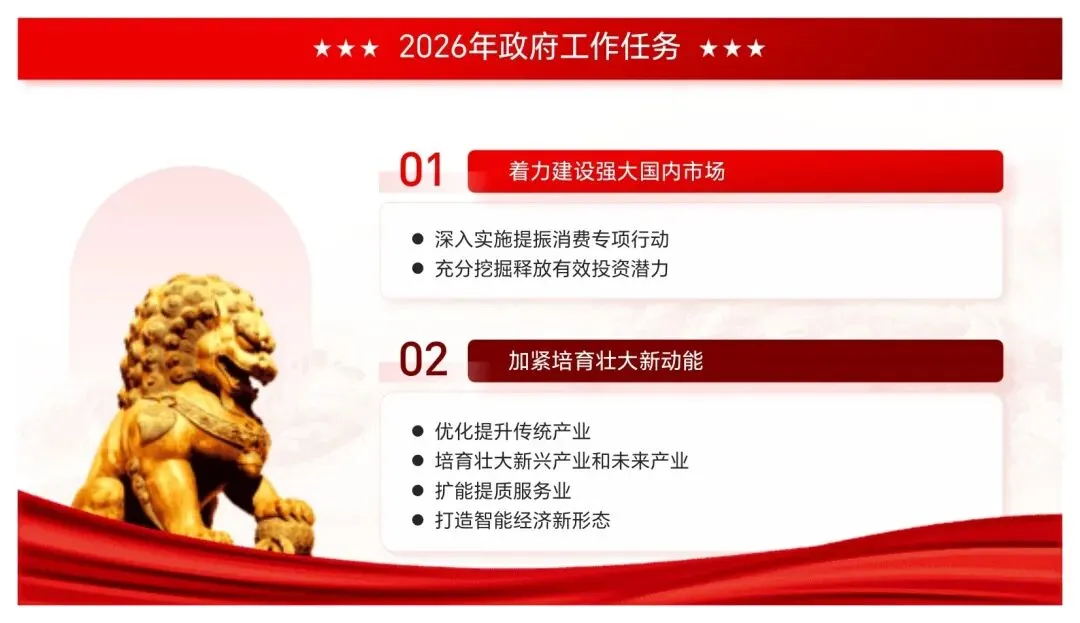 ★★★ 2026年政府工作任务 ★★★

01 着力建设强大国内市场

● 深入实施提振消费专项行动
● 充分挖掘释放有效投资潜力

02 加紧培育壮大新动能

● 优化提升传统产业
● 培育壮大新兴产业和未来产业
● 扩能提质服务业
● 打造智能经济新形态